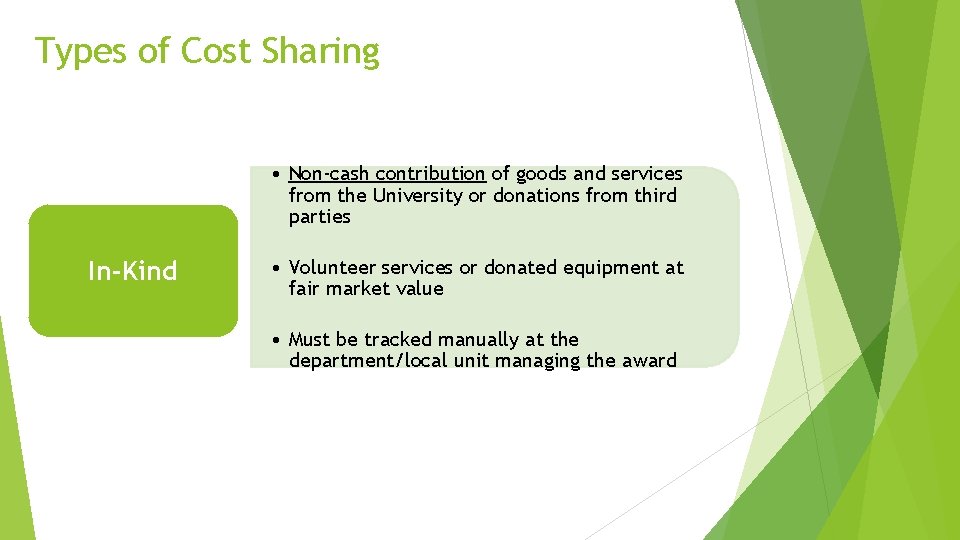 Types of Cost Sharing

In-Kind

• Non-cash contribution of goods and services from the University or donations from third parties

• Volunteer services or donated equipment at fair market value

• Must be tracked manually at the department/local unit managing the award